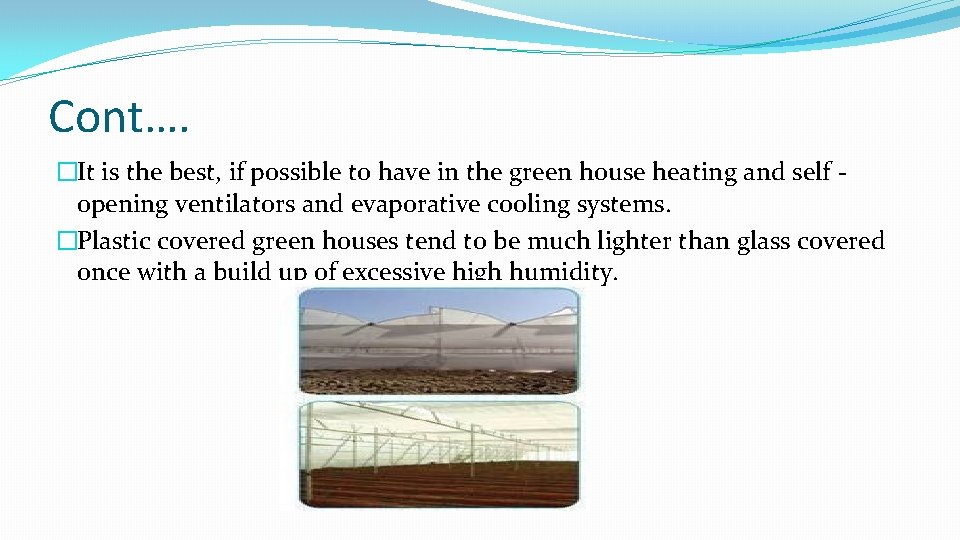 Cont….

�It is the best, if possible to have in the green house heating and self - opening ventilators and evaporative cooling systems.

�Plastic covered green houses tend to be much lighter than glass covered once with a build up of excessive high humidity.